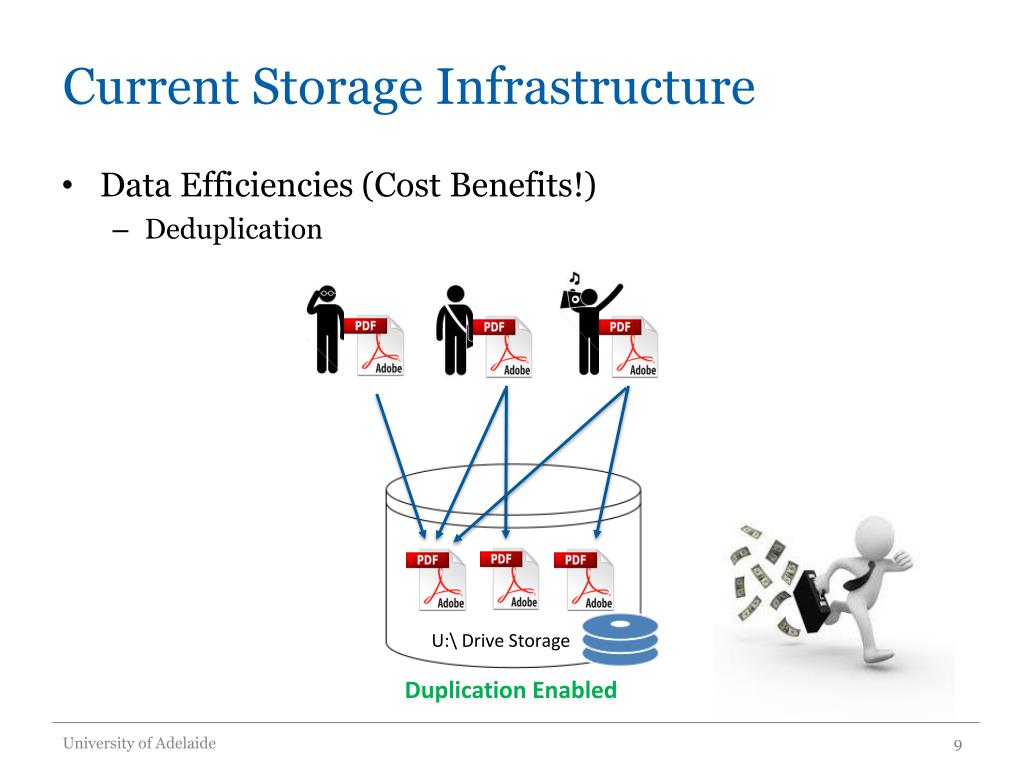 Current Storage Infrastructure

• Data Efficiencies (Cost Benefits!)
– Deduplication

PDF
Adobe
PDF
Adobe
PDF
Adobe

PDF
Adobe
PDF
Adobe
PDF
Adobe

U:\ Drive Storage

Duplication Enabled

University of Adelaide

9